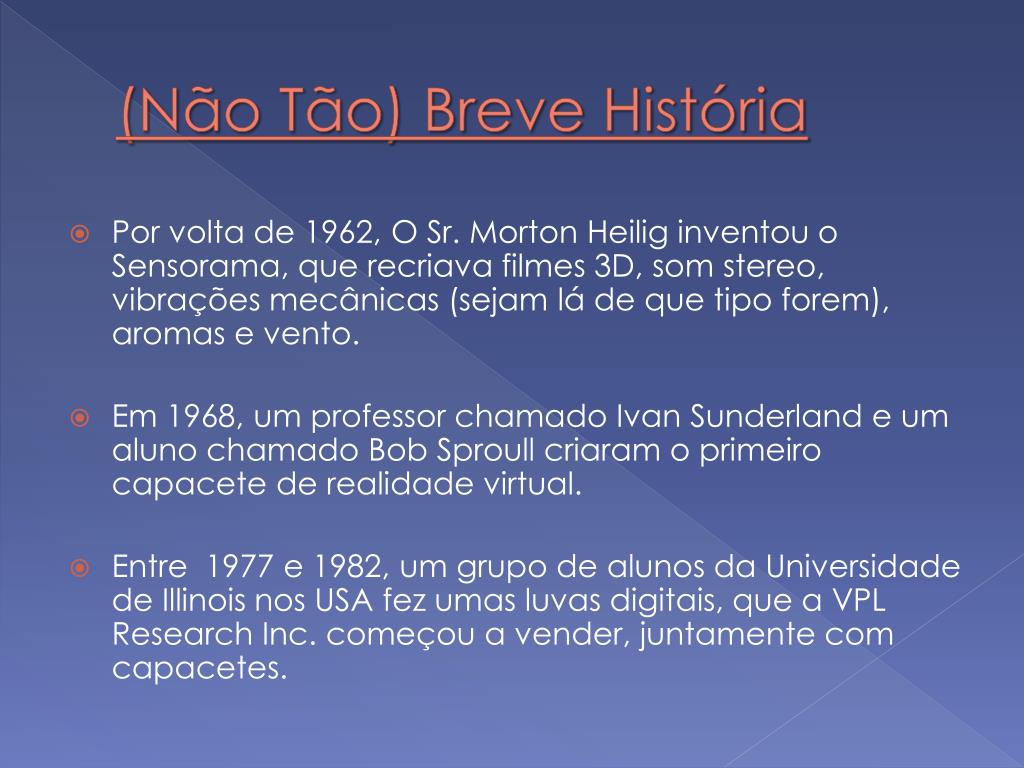 (Não Tão) Breve História

Por volta de 1962, O Sr. Morton Heilig inventou o Sensorama, que recriava filmes 3D, som stereo, vibrações mecânicas (sejam lá de que tipo forem), aromas e vento.

Em 1968, um professor chamado Ivan Sunderland e um aluno chamado Bob Sproull criaram o primeiro capacete de realidade virtual.

Entre 1977 e 1982, um grupo de alunos da Universidade de Illinois nos USA fez umas luvas digitais, que a VPL Research Inc. começou a vender, juntamente com capacetes.